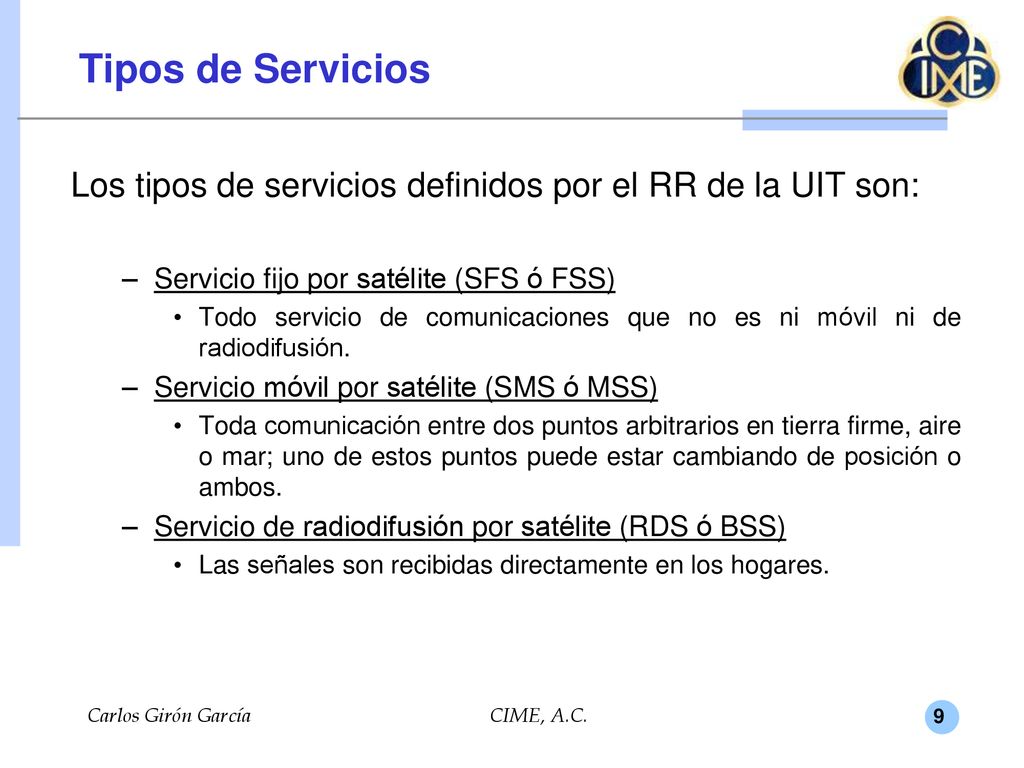 Tipos de Servicios

CIME

Los tipos de servicios definidos por el RR de la UIT son:

– Servicio fijo por satélite (SFS ó FSS)
  • Todo servicio de comunicaciones que no es ni móvil ni de radiodifusión.
– Servicio móvil por satélite (SMS ó MSS)
  • Toda comunicación entre dos puntos arbitrarios en tierra firme, aire o mar; uno de estos puntos puede estar cambiando de posición o ambos.
– Servicio de radiodifusión por satélite (RDS ó BSS)
  • Las señales son recibidas directamente en los hogares.

Carlos Girón García

CIME, A.C.

9